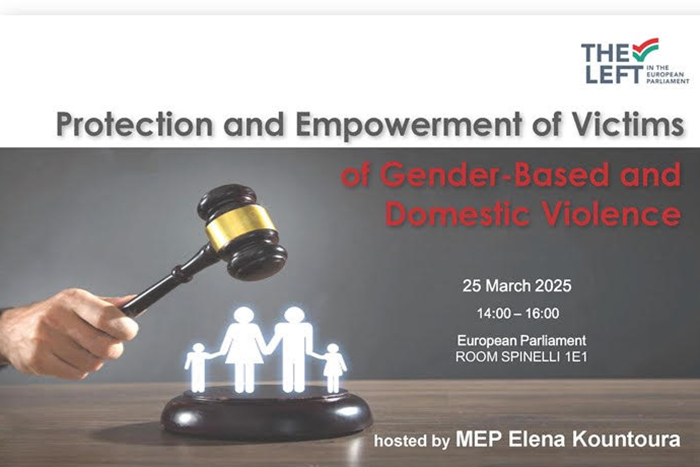 THE LEFT IN THE EUROPEAN PARLIAMENT

Protection and Empowerment of Victims

of Gender-Based and Domestic Violence

25 March 2025

14:00 – 16:00

European Parliament
ROOM SPINELLI 1E1

hosted by MEP Elena Kountoura